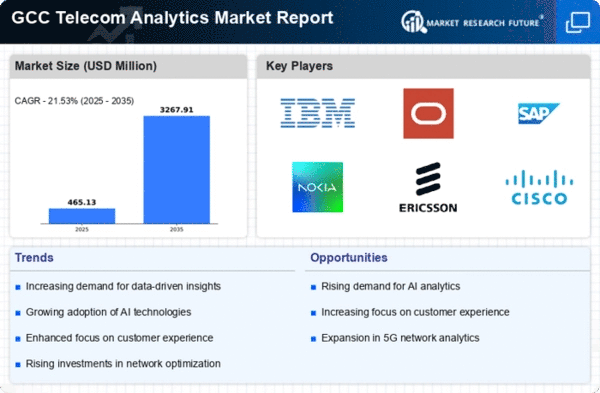 GCC Telecom Analytics Market Report

MARKET RESEARCH FUTURE®

Market Size (USD Million)

CAGR - 21.53% (2025 - 2035)

465.13

3267.91

2025

2035

Key Players

IBM

SAP

NOKIA

ERICSSON

CISCO

Trends

Increasing demand for data-driven insights

Growing adoption of AI technologies

Enhanced focus on customer experience

Rising investments in network optimization

Opportunities

Rising demand for AI analytics

Increasing focus on customer experience

Expansion in 5G network analytics